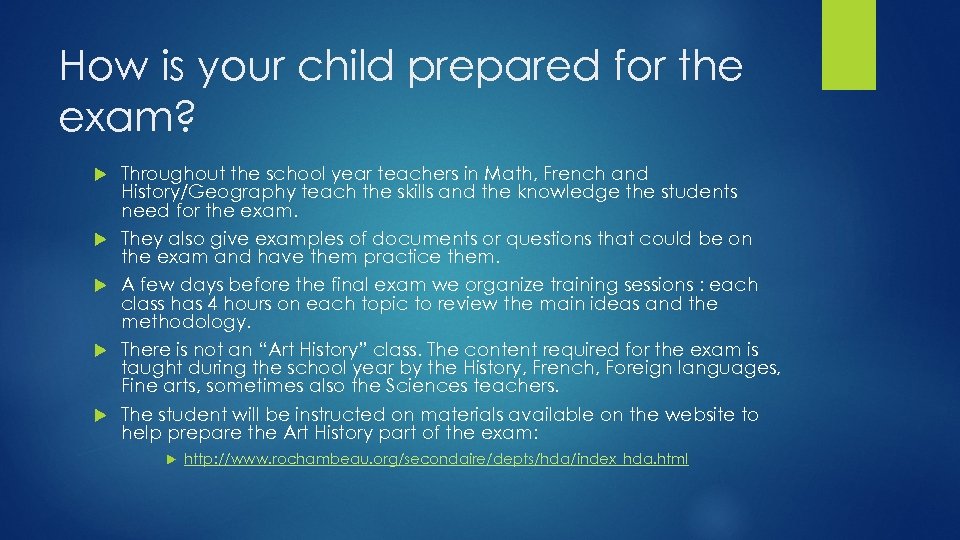 How is your child prepared for the exam?

Throughout the school year teachers in Math, French and History/Geography teach the skills and the knowledge the students need for the exam.

They also give examples of documents or questions that could be on the exam and have them practice them.

A few days before the final exam we organize training sessions : each class has 4 hours on each topic to review the main ideas and the methodology.

There is not an “Art History” class. The content required for the exam is taught during the school year by the History, French, Foreign languages, Fine arts, sometimes also the Sciences teachers.

The student will be instructed on materials available on the website to help prepare the Art History part of the exam:

http://www.rochambeau.org/secondaire/depts/hda/index_hda.html